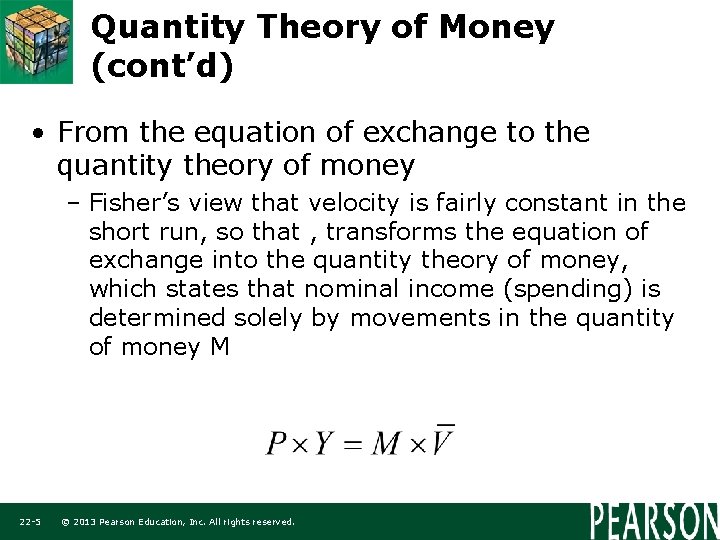 Quantity Theory of Money (cont'd)

• From the equation of exchange to the quantity theory of money

– Fisher's view that velocity is fairly constant in the short run, so that , transforms the equation of exchange into the quantity theory of money, which states that nominal income (spending) is determined solely by movements in the quantity of money M

$P \times Y = M \times \bar{V}$

22-5 © 2013 Pearson Education, Inc. All rights reserved.

PEARSON